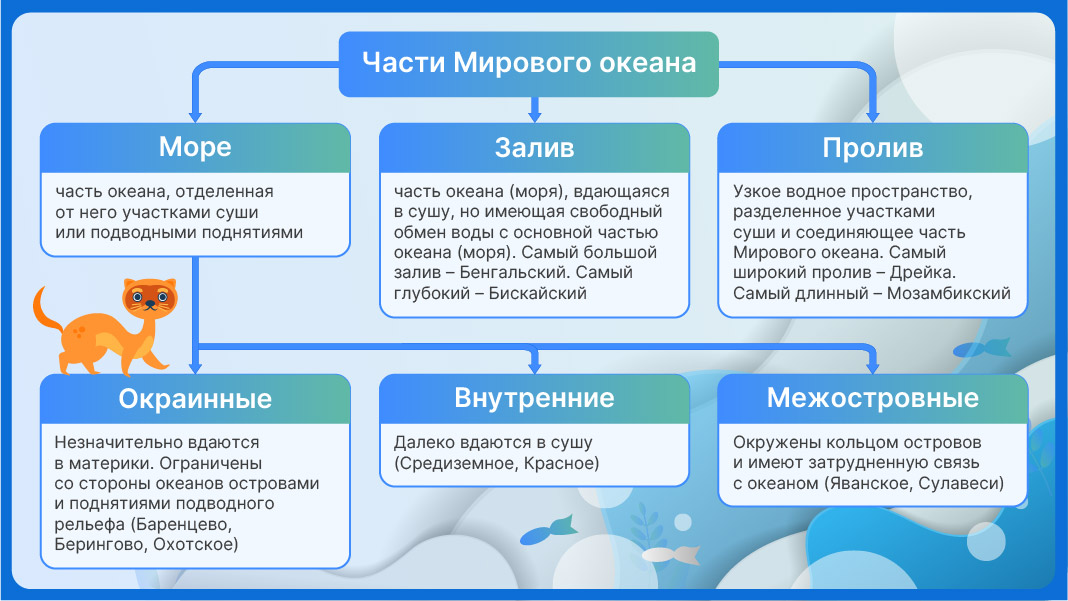 Части Мирового океана

Море

часть океана, отделенная от него участками суши или подводными поднятиями

Залив

часть океана (моря), вдающаяся в сушу, но имеющая свободный обмен воды с основной частью океана (моря). Самый большой залив – Бенгальский. Самый глубокий – Бискайский

Пролив

Узкое водное пространство, разделенное участками суши и соединяющее часть Мирового океана. Самый широкий пролив – Дрейка. Самый длинный – Мозамбикский

Окраинные

Незначительно вдаются в материки. Ограничены со стороны океанов островами и поднятиями подводного рельефа (Баренцево, Берингово, Охотское)

Внутренние

Далеко вдаются в сушу (Средиземное, Красное)

Межостровные

Окружены кольцом островов и имеют затрудненную связь с океаном (Яванское, Сулавеси)